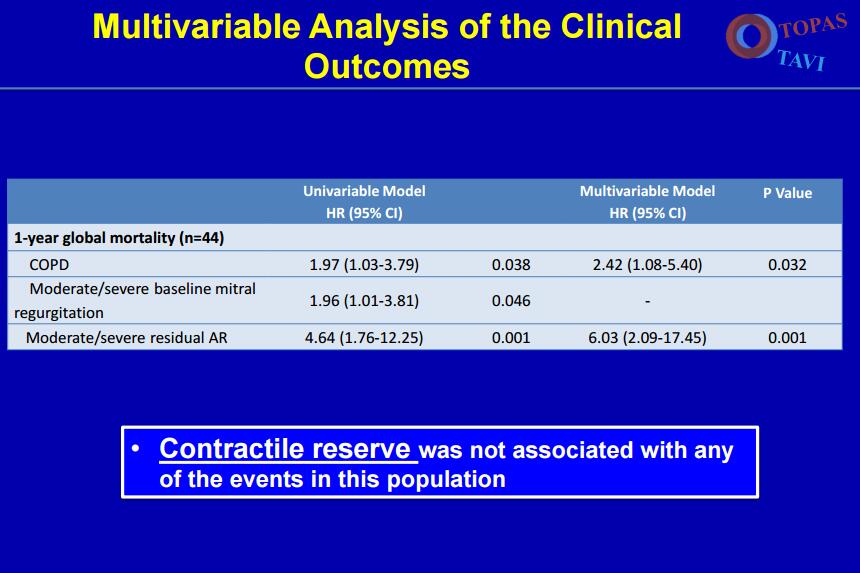 Multivariable Analysis of the Clinical Outcomes

TOPAS TAVI

| | Univariable Model HR (95% CI) | | Multivariable Model HR (95% CI) | P Value |
|---|---|---|---|---|
| 1-year global mortality (n=44) | | | | |
| COPD | 1.97 (1.03-3.79) | 0.038 | 2.42 (1.08-5.40) | 0.032 |
| Moderate/severe baseline mitral regurgitation | 1.96 (1.01-3.81) | 0.046 | - | |
| Moderate/severe residual AR | 4.64 (1.76-12.25) | 0.001 | 6.03 (2.09-17.45) | 0.001 |

• Contractile reserve was not associated with any of the events in this population